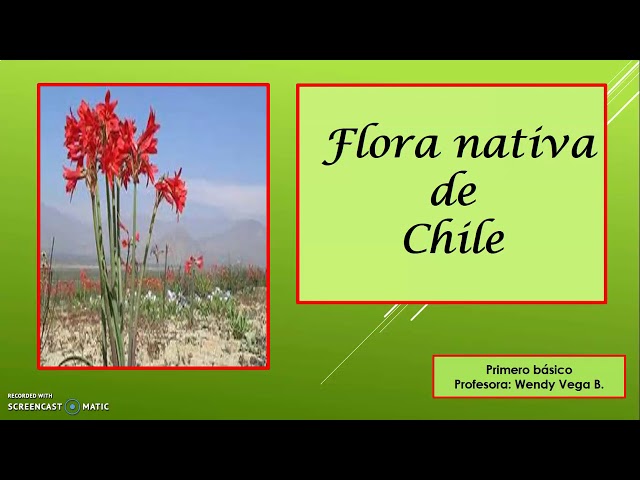 Flora nativa de Chile

Primero básico
Profesora: Wendy Vega B.

RECORDED WITH
SCREENCAST MATIC